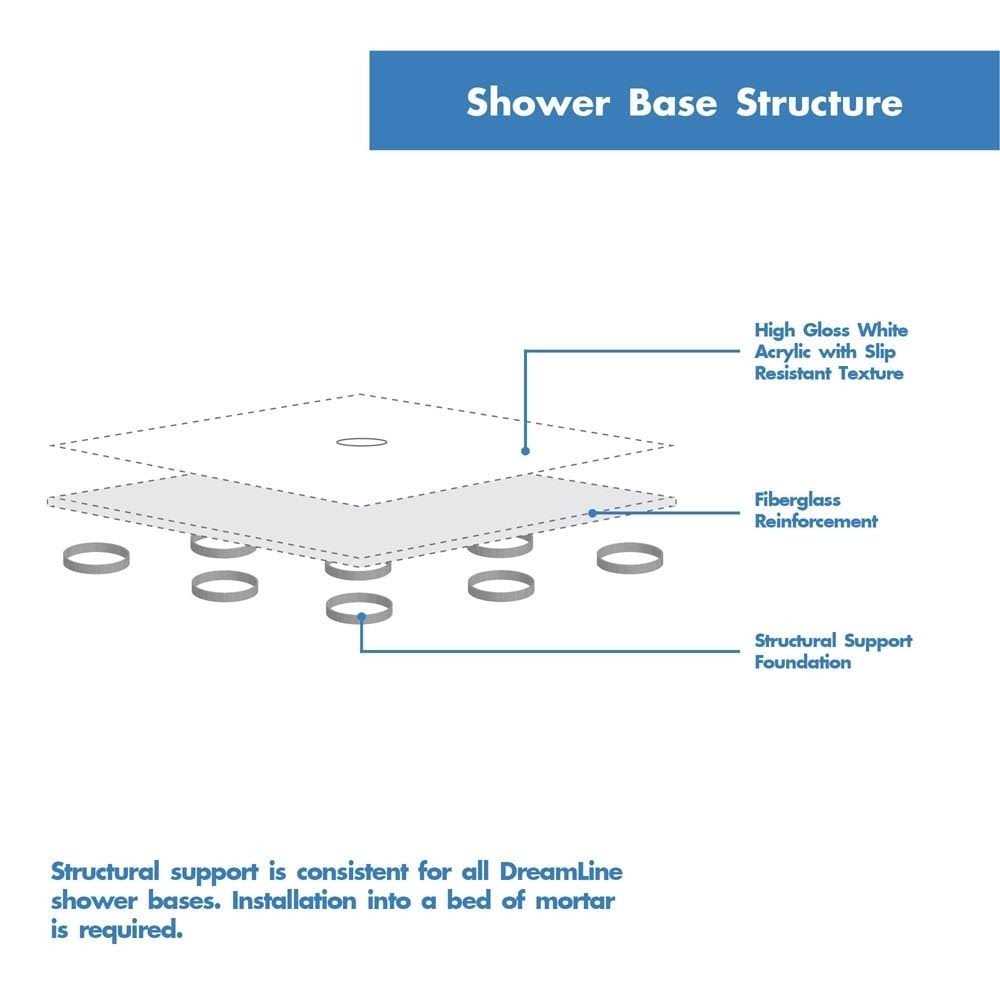 Shower Base Structure

High Gloss White Acrylic with Slip Resistant Texture

Fiberglass Reinforcement

Structural Support Foundation

Structural support is consistent for all DreamLine shower bases. Installation into a bed of mortar is required.